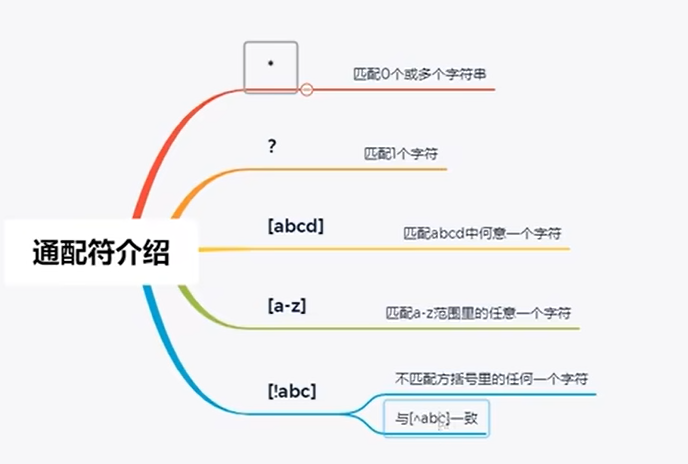 通配符介绍

*

匹配0个或多个字符串

?

匹配1个字符

[abcd]

匹配abcd中何意一个字符

[a-z]

匹配a-z范围里的任意一个字符

[!abc]

不匹配方括号里的任何一个字符

与[^abc]一致